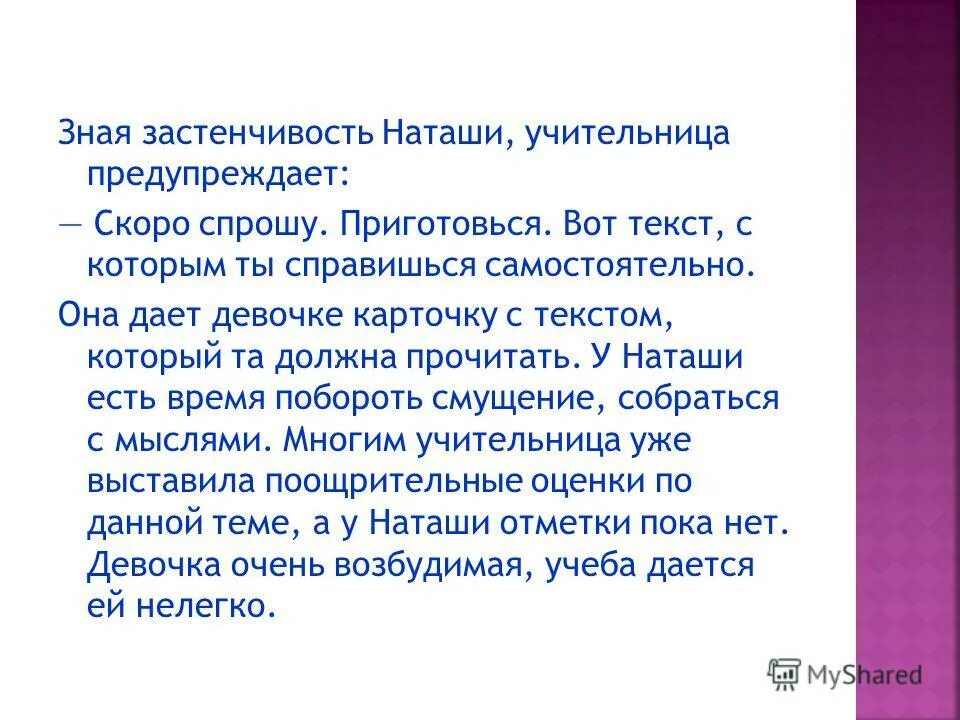 Зная застенчивость Наташи, учительница предупреждает:

— Скоро спрошу. Приготовься. Вот текст, с которым ты справишься самостоятельно.

Она дает девочке карточку с текстом, который та должна прочитать. У Наташи есть время побороть смущение, собраться с мыслями. Многим учительница уже выставила поощрительные оценки по данной теме, а у Наташи отметки пока нет. Девочка очень возбудимая, учеба дается ей нелегко.

MyShared